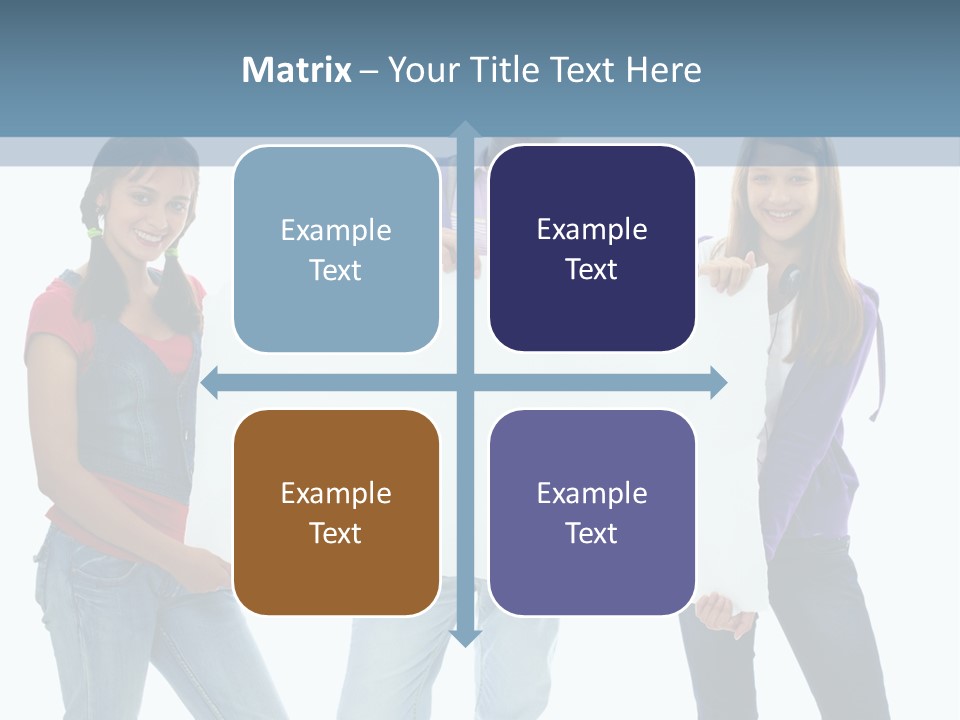 Matrix – Your Title Text Here

Example Text

Example Text

Example Text

Example Text